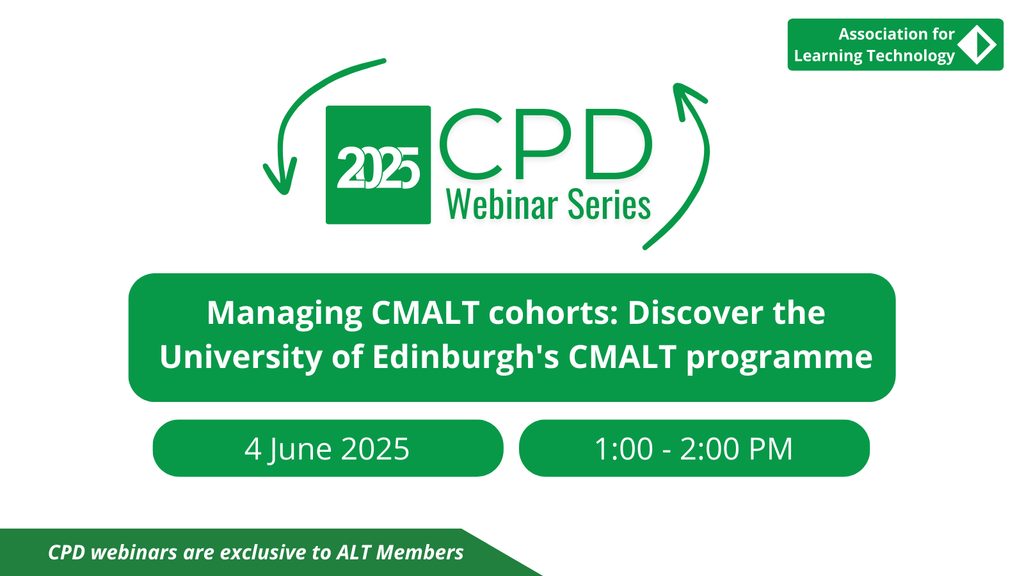 Association for Learning Technology

2025 CPD Webinar Series

Managing CMALT cohorts: Discover the University of Edinburgh's CMALT programme

4 June 2025

1:00 - 2:00 PM

CPD webinars are exclusive to ALT Members